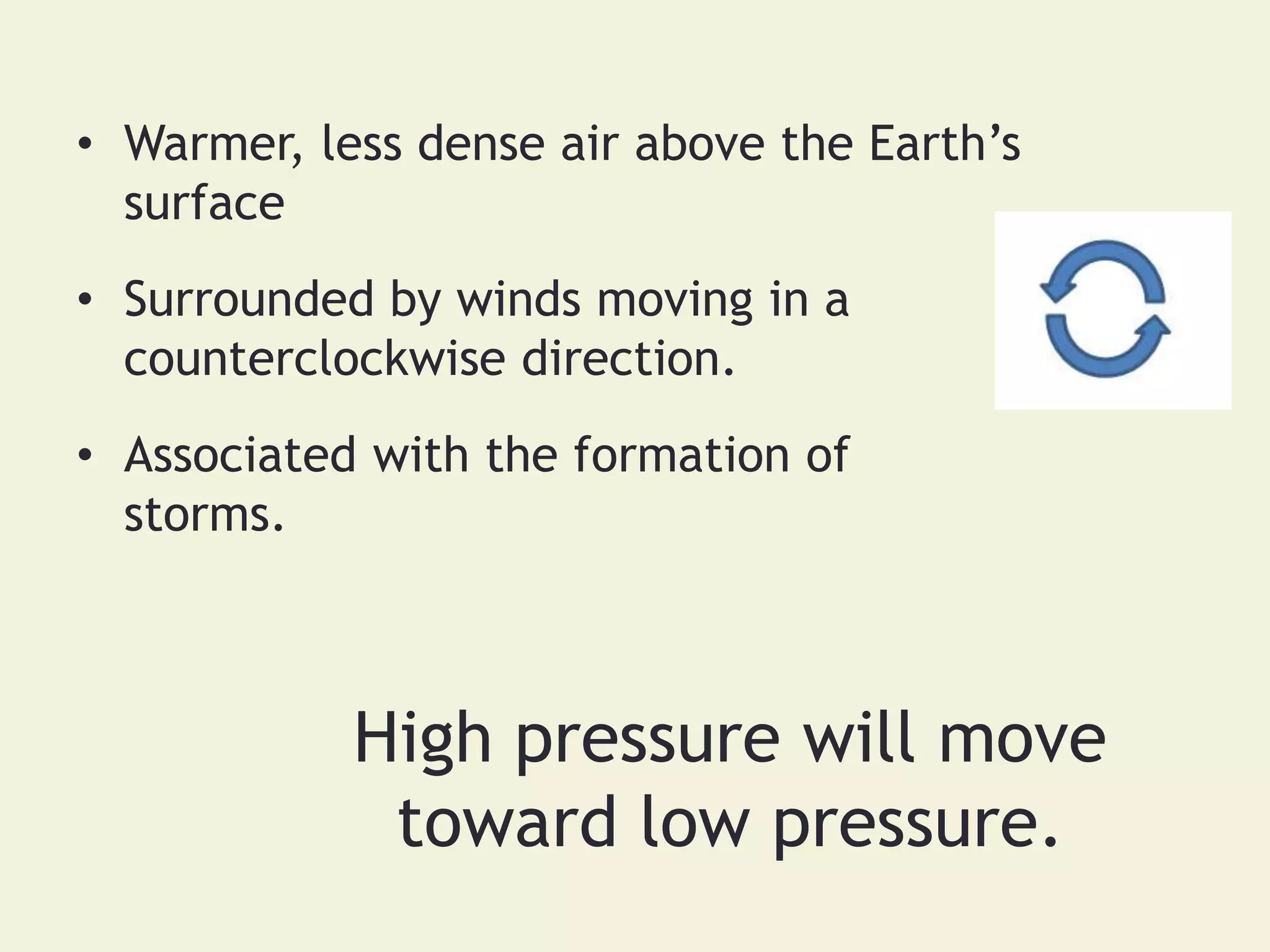 • Warmer, less dense air above the Earth’s surface

• Surrounded by winds moving in a counterclockwise direction.

• Associated with the formation of storms.

High pressure will move toward low pressure.